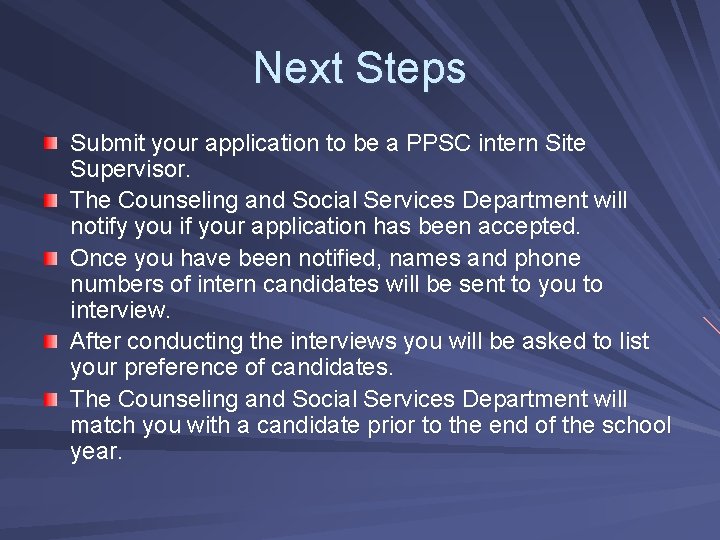 Next Steps

Submit your application to be a PPSC intern Site Supervisor.

The Counseling and Social Services Department will notify you if your application has been accepted.

Once you have been notified, names and phone numbers of intern candidates will be sent to you to interview.

After conducting the interviews you will be asked to list your preference of candidates.

The Counseling and Social Services Department will match you with a candidate prior to the end of the school year.